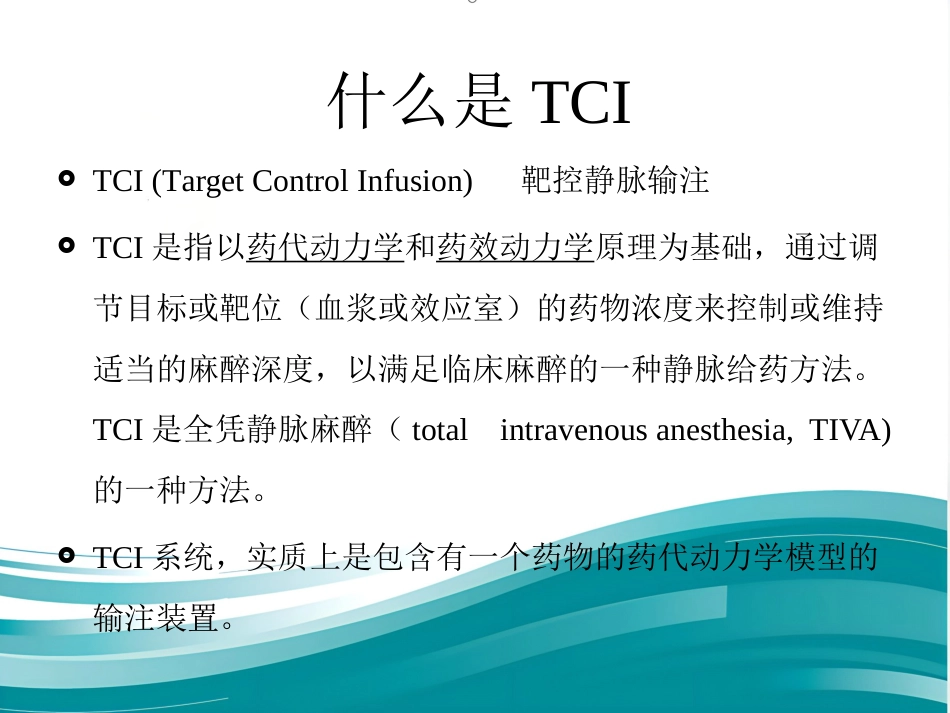 什么是 TCI

TCI (Target Control Infusion)　靶控静脉输注

TCI 是指以药代动力学和药效动力学原理为基础，通过调节目标或靶位（血浆或效应室）的药物浓度来控制或维持适当的麻醉深度，以满足临床麻醉的一种静脉给药方法。TCI 是全凭静脉麻醉（ total　intravenous anesthesia, TIVA) 的一种方法。

TCI 系统，实质上是包含有一个药物的药代动力学模型的输注装置。